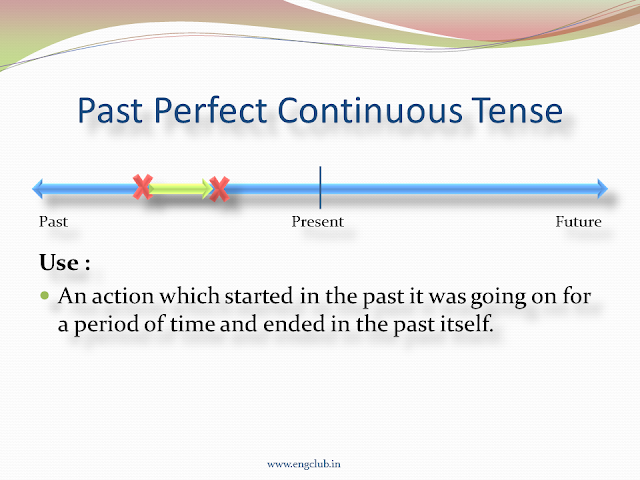 Past Perfect Continuous Tense

Past

Present

Future

Use :

An action which started in the past it was going on for a period of time and ended in the past itself.

www.engclub.in